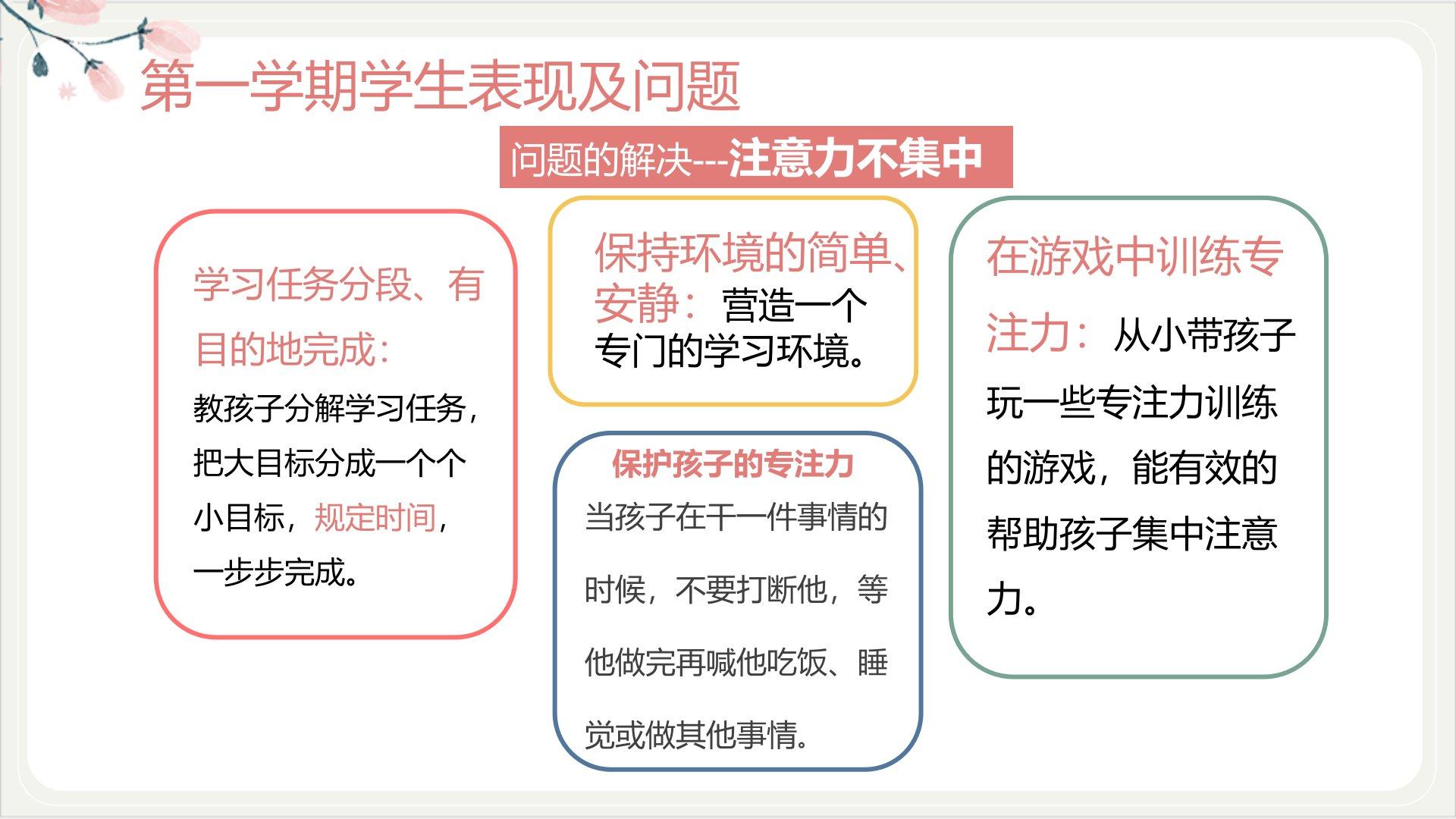 第一学期学生表现及问题

问题的解决---注意力不集中

学习任务分段、有目的地完成：教孩子分解学习任务，把大目标分成一个个小目标，规定时间，一步步完成。

保持环境的简单、安静：营造一个专门的学习环境。

保护孩子的专注力

当孩子在干一件事情的时候，不要打断他，等他做完再喊他吃饭、睡觉或做其他事情。

在游戏中训练专注力：从小带孩子玩一些专注力训练的游戏，能有效的帮助孩子集中注意力。